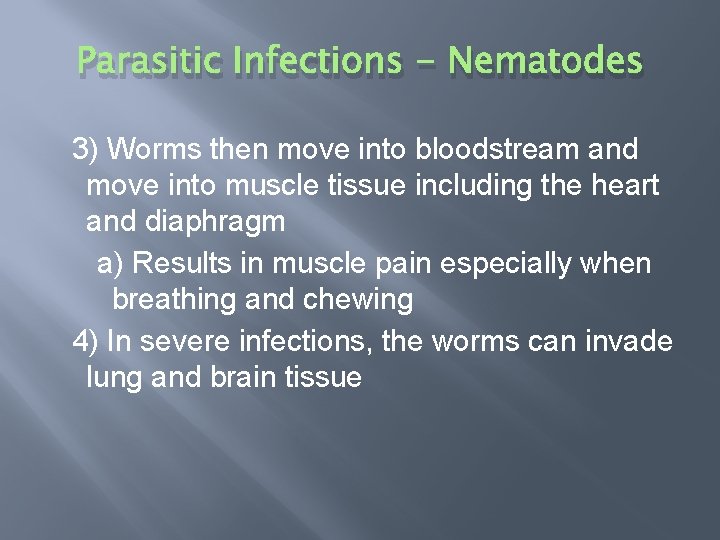 Parasitic Infections - Nematodes

3) Worms then move into bloodstream and move into muscle tissue including the heart and diaphragm

a) Results in muscle pain especially when breathing and chewing

4) In severe infections, the worms can invade lung and brain tissue